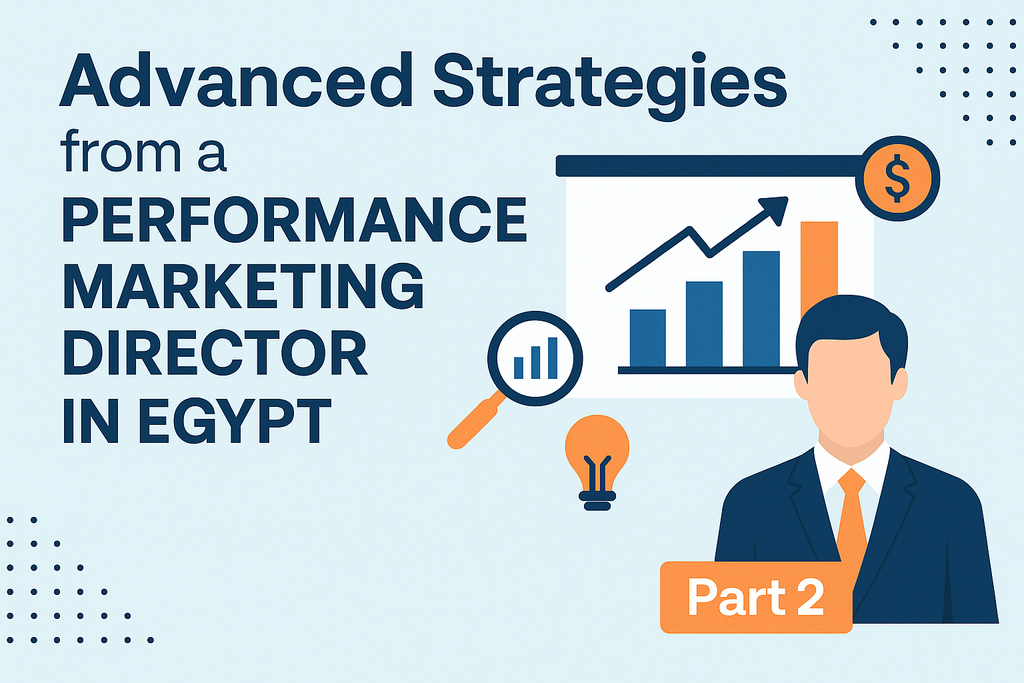 Advanced Strategies
from a
PERFORMANCE MARKETING DIRECTOR IN EGYPT

$

Part 2